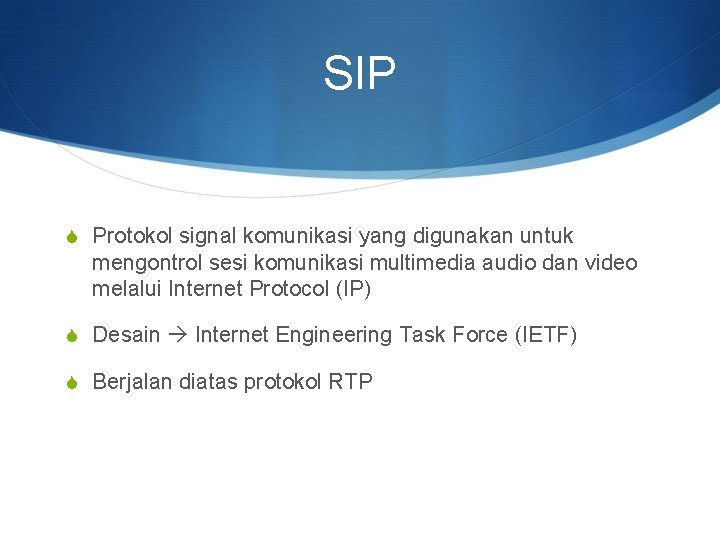 SIP

Protokol signal komunikasi yang digunakan untuk mengontrol sesi komunikasi multimedia audio dan video melalui Internet Protocol (IP)

Desain → Internet Engineering Task Force (IETF)

Berjalan diatas protokol RTP